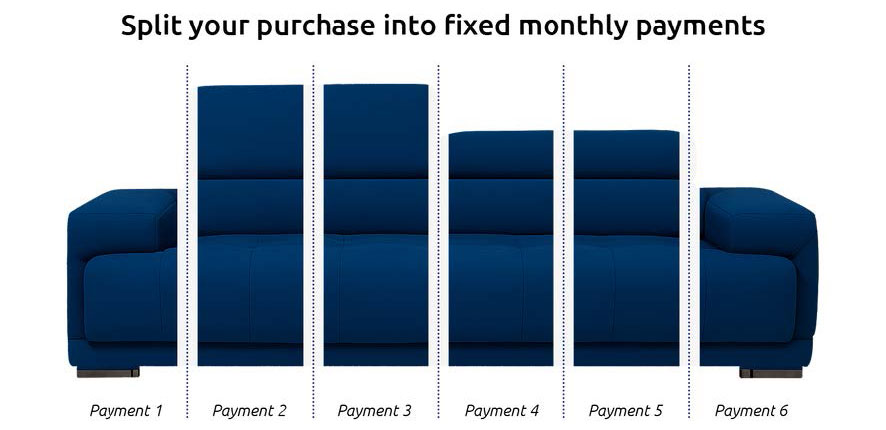 Split your purchase into fixed monthly payments

Payment 1 Payment 2 Payment 3 Payment 4 Payment 5 Payment 6